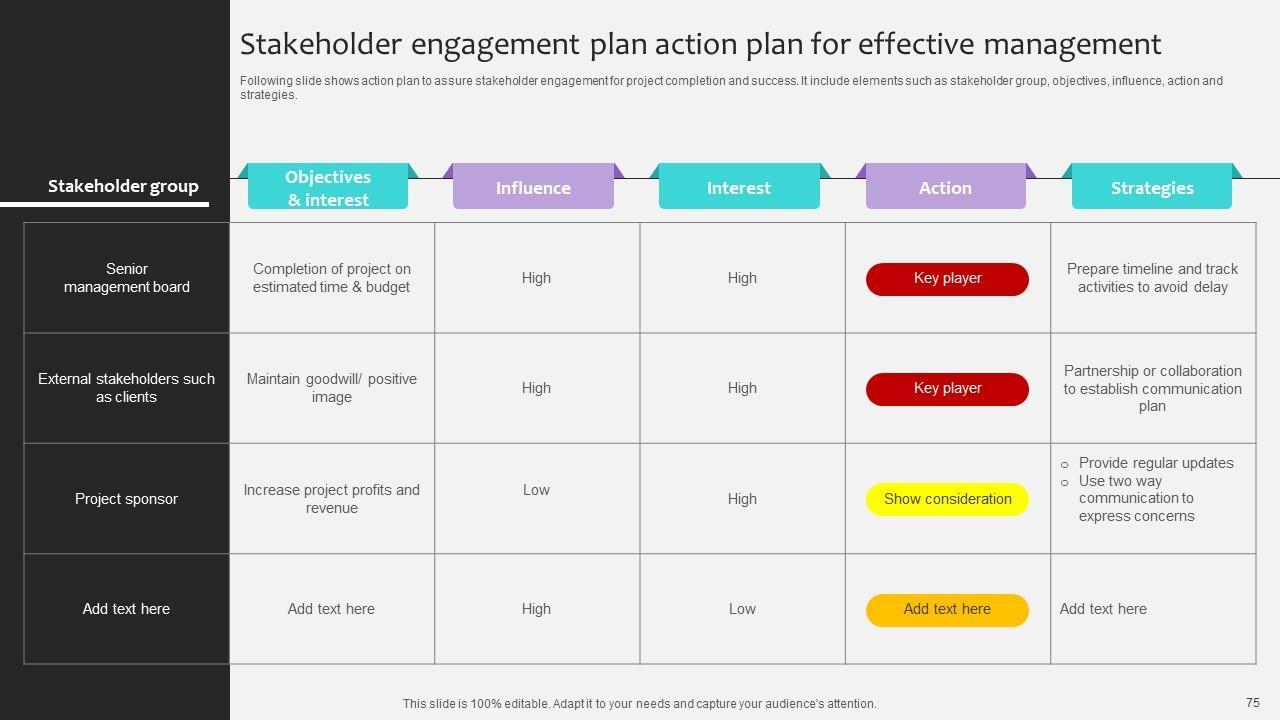 Stakeholder engagement plan action plan for effective management

Following slide shows action plan to assure stakeholder engagement for project completion and success. It include elements such as stakeholder group, objectives, influence, action and strategies.

| Stakeholder group | Objectives & interest | Influence | Interest | Action | Strategies |
|---|---|---|---|---|---|
| Senior management board | Completion of project on estimated time & budget | High | High | Key player | Prepare timeline and track activities to avoid delay |
| External stakeholders such as clients | Maintain goodwill/ positive image | High | High | Key player | Partnership or collaboration to establish communication plan |
| Project sponsor | Increase project profits and revenue | Low | High | Show consideration | ○ Provide regular updates ○ Use two way communication to express concerns |
| Add text here | Add text here | High | Low | Add text here | Add text here |

This slide is 100% editable. Adapt it to your needs and capture your audience's attention.

75